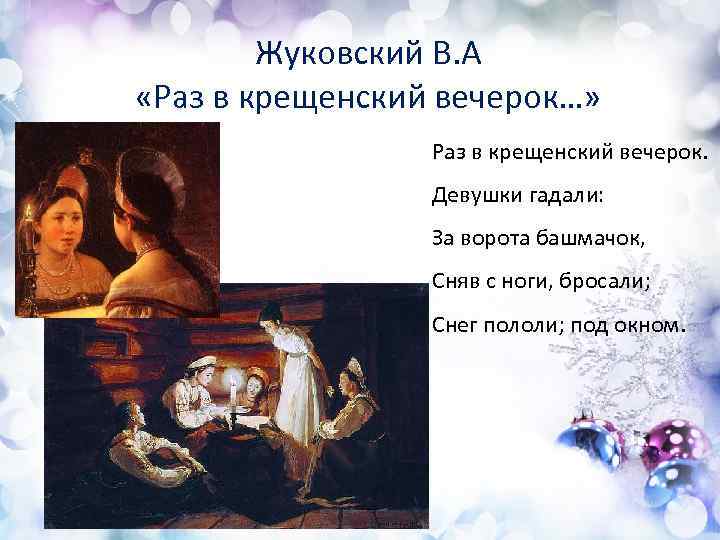 Жуковский В.А
«Раз в крещенский вечерок…»

Раз в крещенский вечерок.

Девушки гадали:

За ворота башмачок,

Сняв с ноги, бросали;

Снег пололи; под окном.